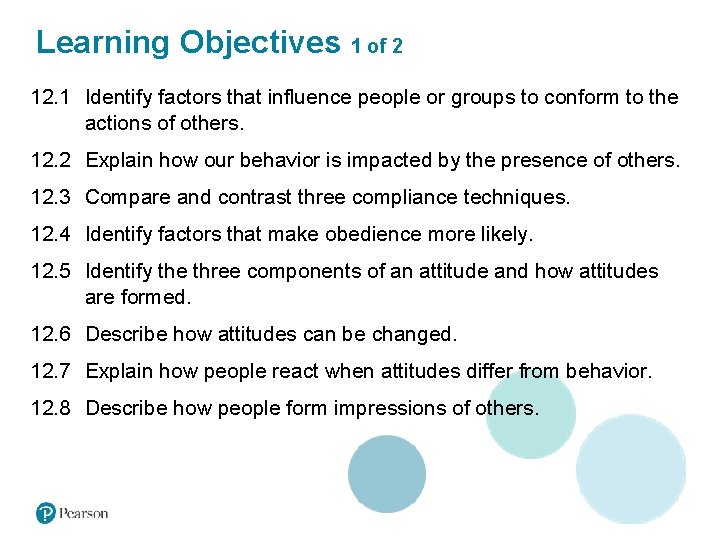 Learning Objectives 1 of 2

12.1 Identify factors that influence people or groups to conform to the actions of others.

12.2 Explain how our behavior is impacted by the presence of others.

12.3 Compare and contrast three compliance techniques.

12.4 Identify factors that make obedience more likely.

12.5 Identify the three components of an attitude and how attitudes are formed.

12.6 Describe how attitudes can be changed.

12.7 Explain how people react when attitudes differ from behavior.

12.8 Describe how people form impressions of others.

Pearson